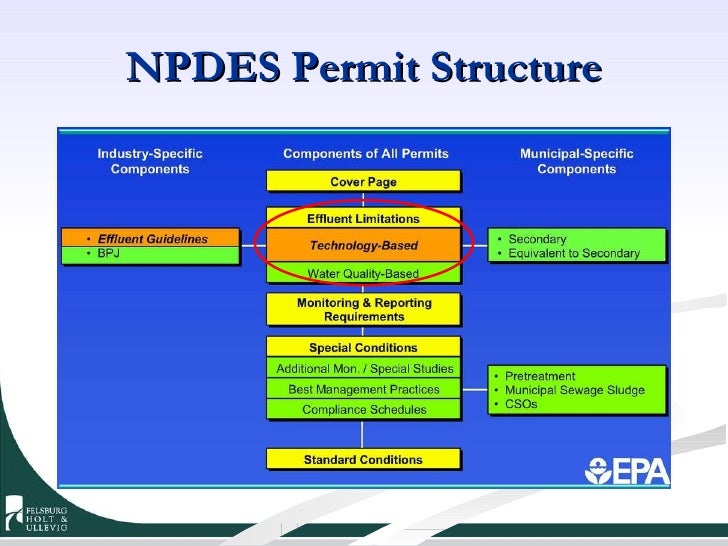 NPDES Permit Structure

Industry-Specific Components

• Effluent Guidelines
• BPJ

Components of All Permits

Cover Page

Effluent Limitations

Technology-Based

Water Quality-Based

Monitoring & Reporting Requirements

Special Conditions

Additional Mon. / Special Studies

Best Management Practices

Compliance Schedules

Standard Conditions

Municipal-Specific Components

• Secondary
• Equivalent to Secondary

• Pretreatment
• Municipal Sewage Sludge
• CSOs

EPA

FELSBURG HOLT & ULLEVIG